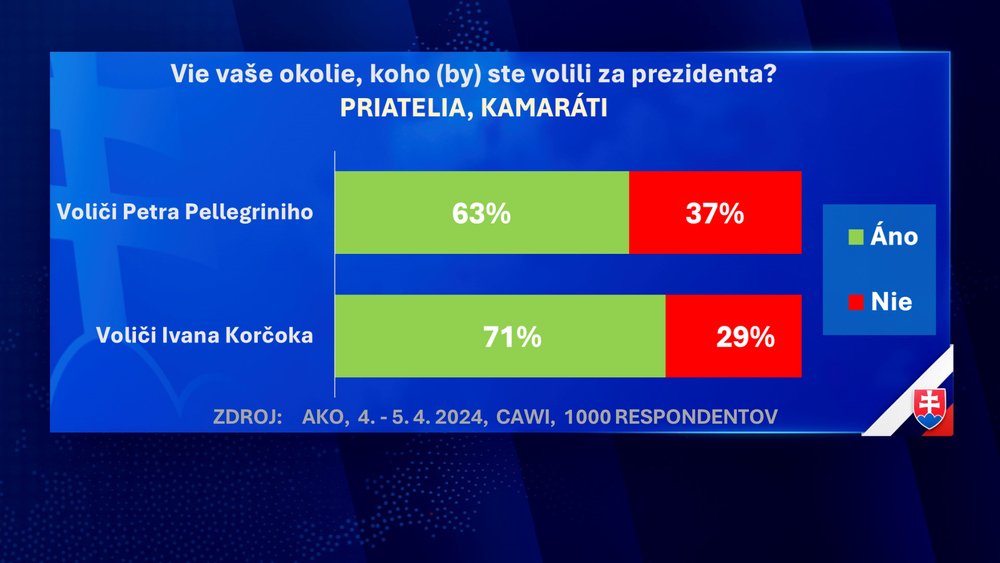 Vie vaše okolie, koho (by) ste volili za prezidenta?
PRIATELIA, KAMARÁTI

Voliči Petra Pellegriniho 63% 37%

Voliči Ivana Korčoka 71% 29%

Áno
Nie

ZDROJ: AKO, 4. - 5. 4. 2024, CAWI, 1000 RESPONDENTOV